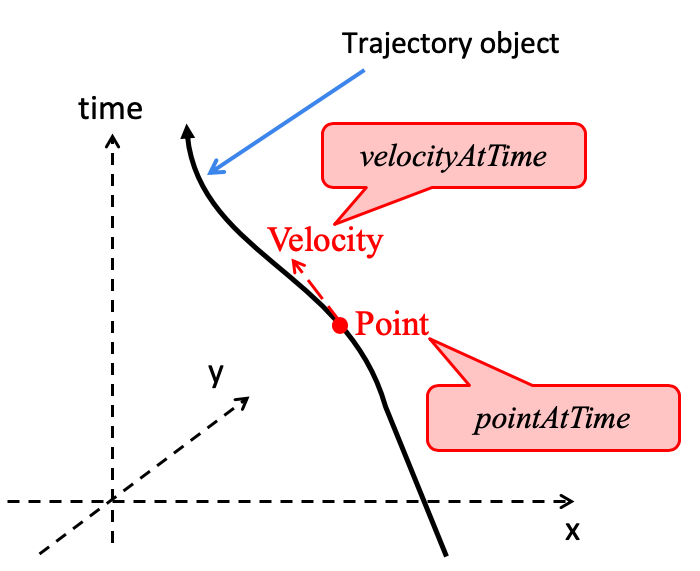 Trajectory object

time

velocityAtTime

Velocity

Point

y

pointAtTime

x